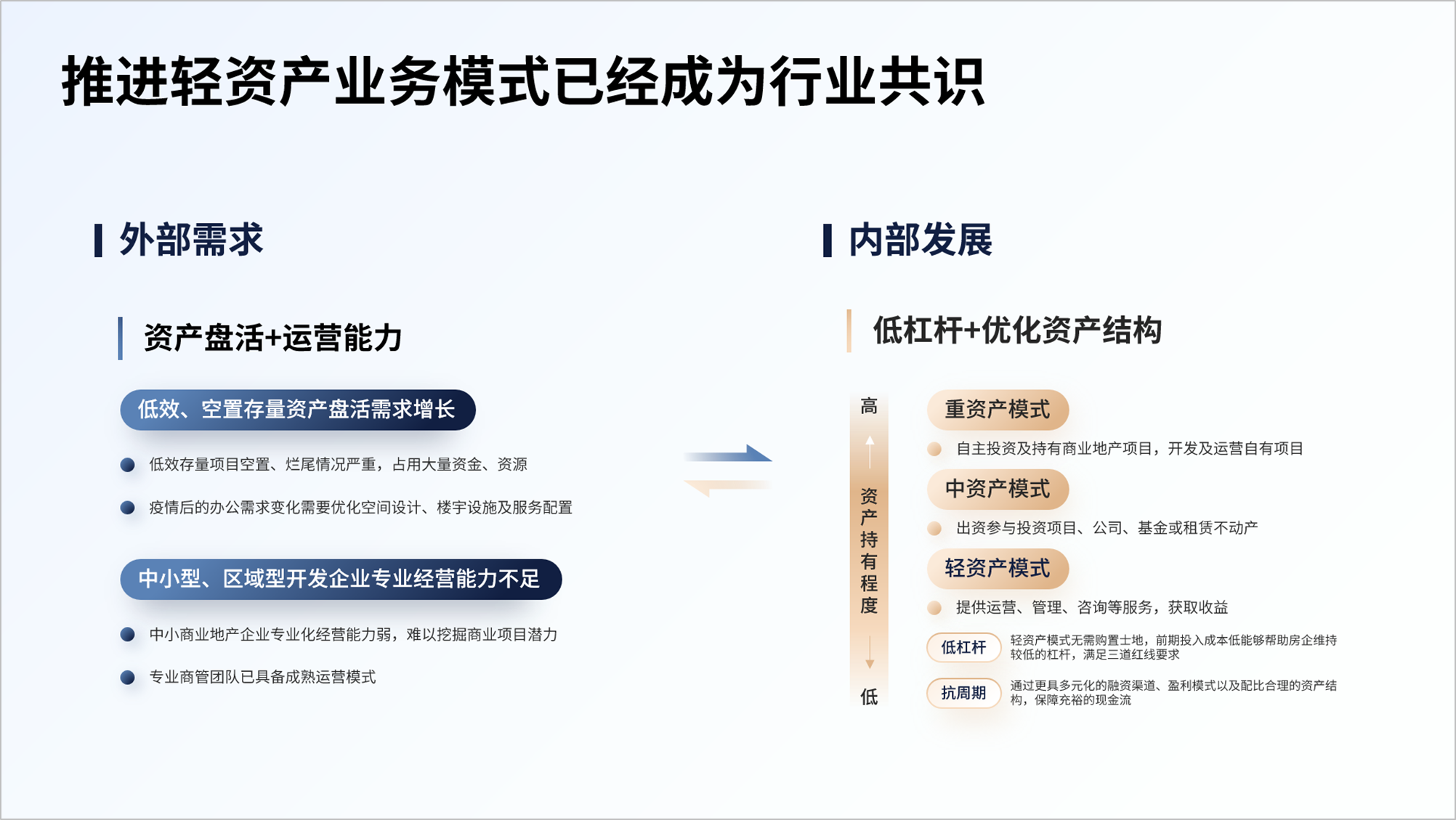 推进轻资产业务模式已经成为行业共识

外部需求

资产盘活+运营能力

低效、空置存量资产盘活需求增长

低效存量项目空置、烂尾情况严重，占用大量资金、资源

疫情后的办公需求变化需要优化空间设计、楼宇设施及服务配置

中小型、区域型开发企业专业经营能力不足

中小商业地产企业专业化经营能力弱，难以挖掘商业项目潜力

专业商管团队已具备成熟运营模式

内部发展

低杠杆+优化资产结构

高

资产持有程度

低

重资产模式

自主投资及持有商业地产项目，开发及运营自有项目

中资产模式

出资参与投资项目、公司、基金或租赁不动产

轻资产模式

提供运营、管理、咨询等服务，获取收益

低杠杆

轻资产模式无需购置土地，前期投入成本低能够帮助房企维持较低的杠杆，满足三道红线要求

抗周期

通过更具多元化的融资渠道、盈利模式以及配比合理的资产结构，保障充裕的现金流